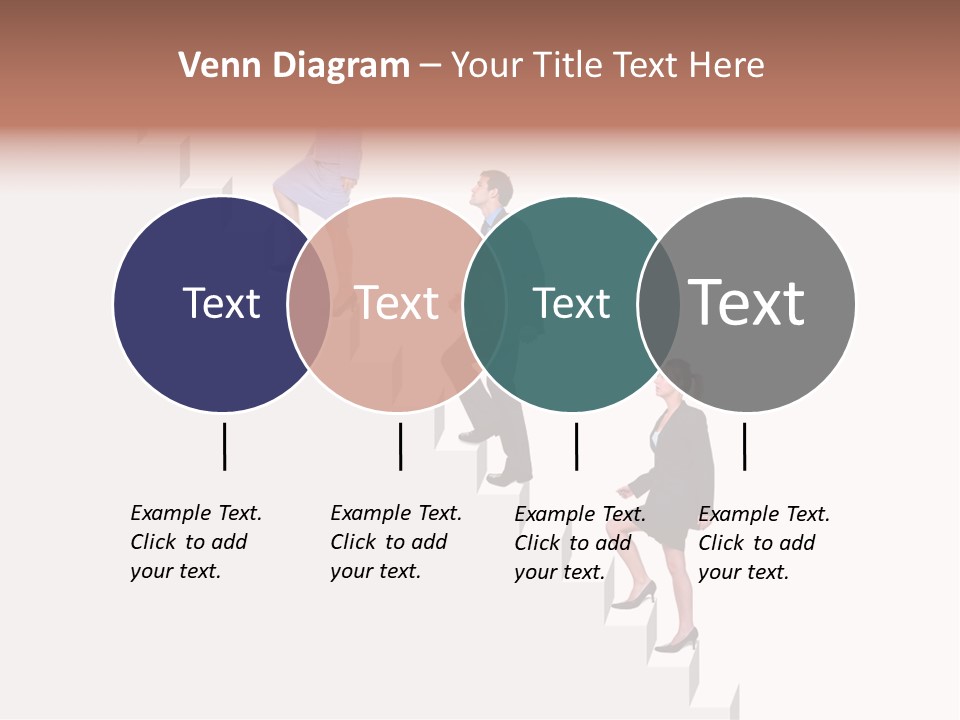 Venn Diagram – Your Title Text Here

Text

Text

Text

Text

Example Text. Click to add your text.

Example Text. Click to add your text.

Example Text. Click to add your text.

Example Text. Click to add your text.